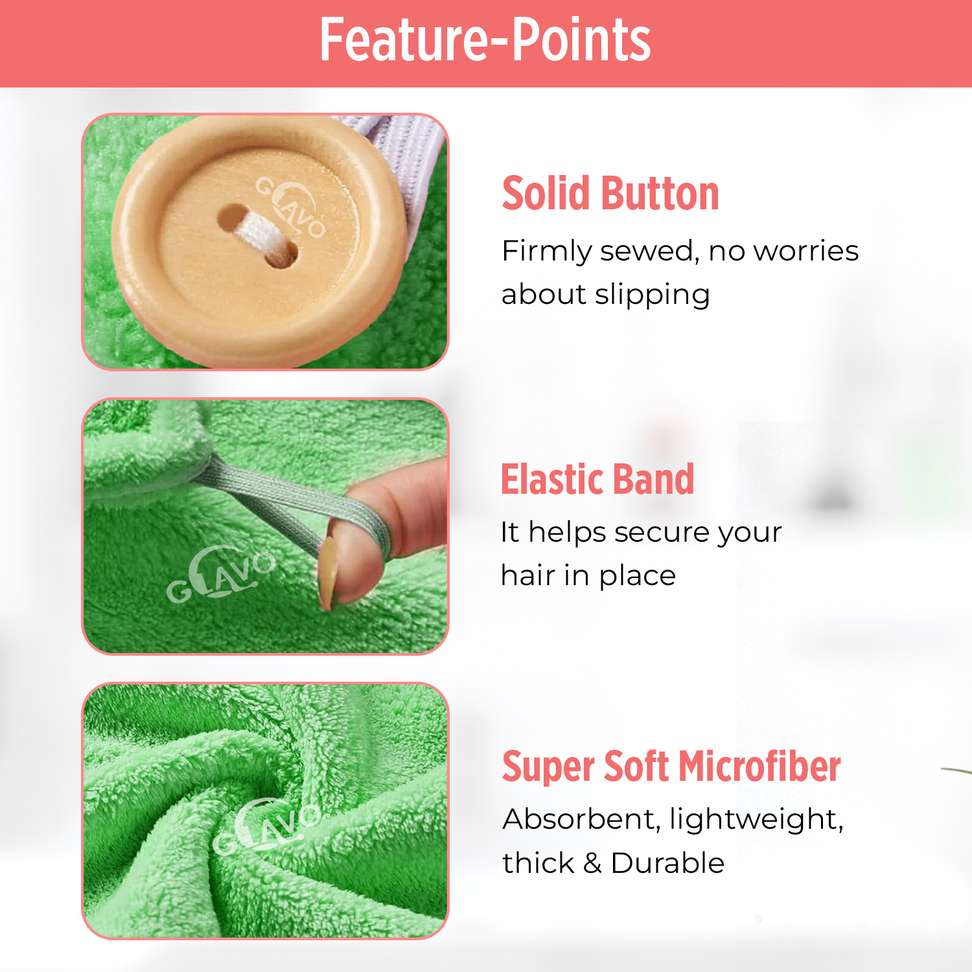 Feature-Points

GLAVO

Solid Button
Firmly sewed, no worries about slipping

GLAVO

Elastic Band
It helps secure your hair in place

GLAVO

Super Soft Microfiber
Absorbent, lightweight, thick & Durable